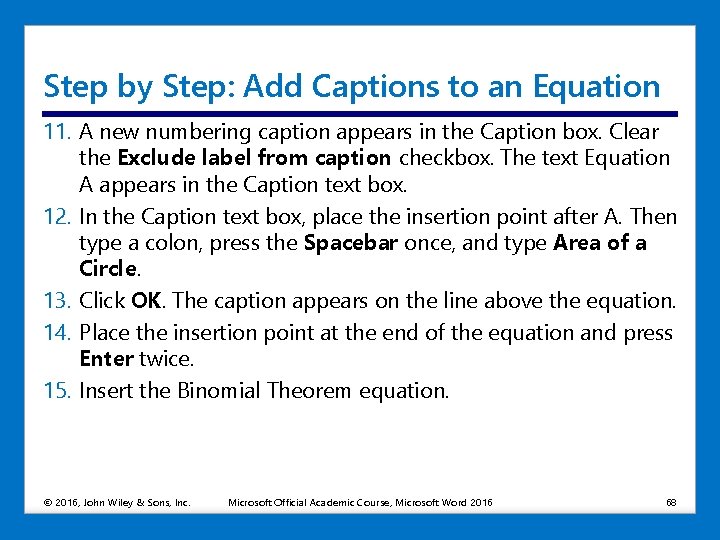 Step by Step: Add Captions to an Equation

11. A new numbering caption appears in the Caption box. Clear the Exclude label from caption checkbox. The text Equation A appears in the Caption text box.

12. In the Caption text box, place the insertion point after A. Then type a colon, press the Spacebar once, and type Area of a Circle.

13. Click OK. The caption appears on the line above the equation.

14. Place the insertion point at the end of the equation and press Enter twice.

15. Insert the Binomial Theorem equation.

© 2016, John Wiley & Sons, Inc. Microsoft Official Academic Course, Microsoft Word 2016 68